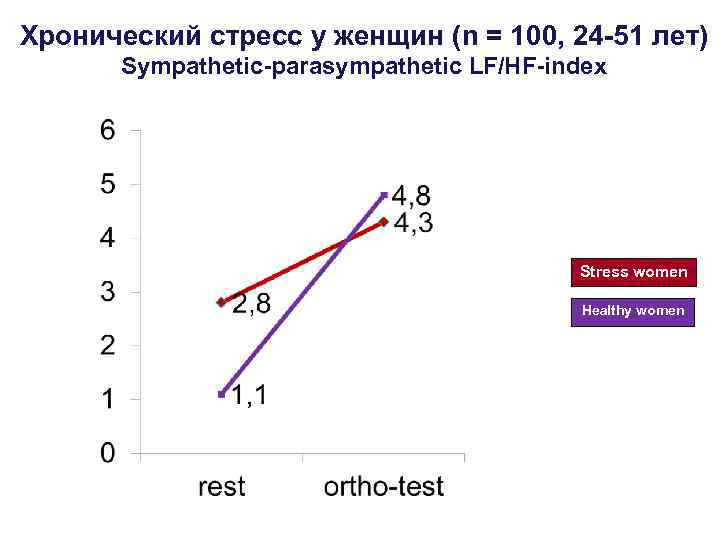 Хронический стресс у женщин (n = 100, 24-51 лет)
Sympathetic-parasympathetic LF/HF-index

6
5
4
3
2
1
0

4,8
4,3
2,8
1,1

rest
ortho-test

Stress women
Healthy women